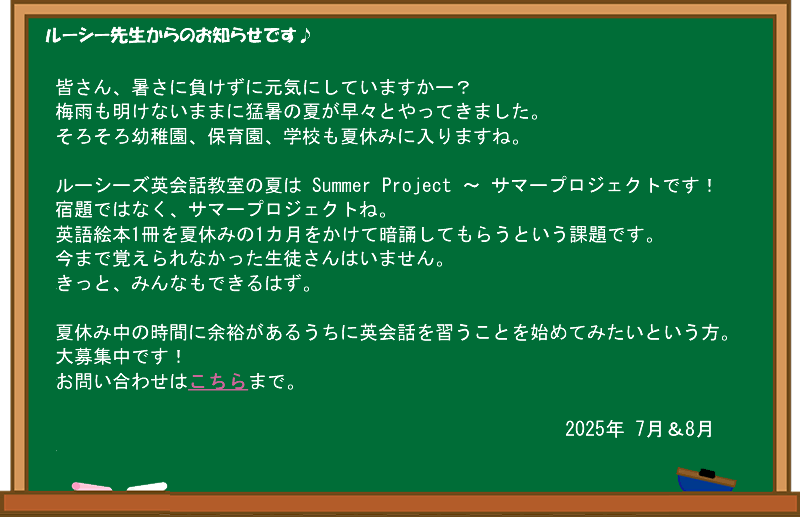 ルーシー先生からのお知らせです♪

皆さん、暑さに負けずに元気にしていますかー？
梅雨も明けないままに猛暑の夏が早々とやってきました。
そろそろ幼稚園、保育園、学校も夏休みに入りますね。

ルーシーズ英会話教室の夏は Summer Project ～ サマープロジェクトです！
宿題ではなく、サマープロジェクトね。
英語絵本1冊を夏休みの1カ月をかけて暗誦してもらうという課題です。
今まで覚えられなかった生徒さんはいません。
きっと、みんなもできるはず。

夏休み中の時間に余裕があるうちに英会話を習うことを始めてみたいという方。
大募集中です！
お問い合わせはこちらまで。

2025年 7月＆8月